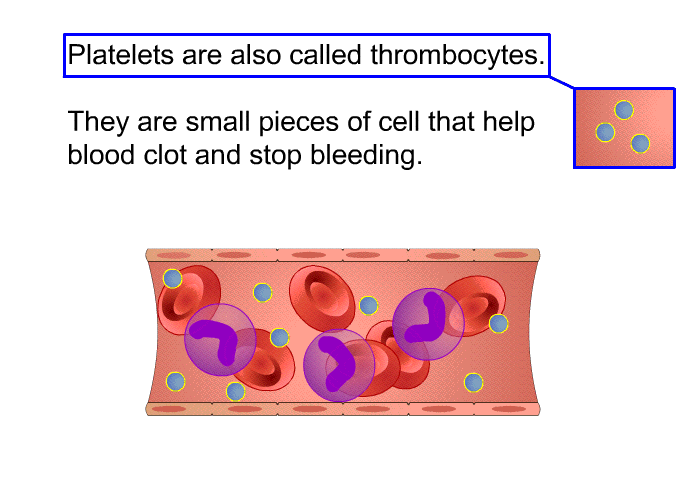 Platelets are also called thrombocytes.

They are small pieces of cell that help blood clot and stop bleeding.